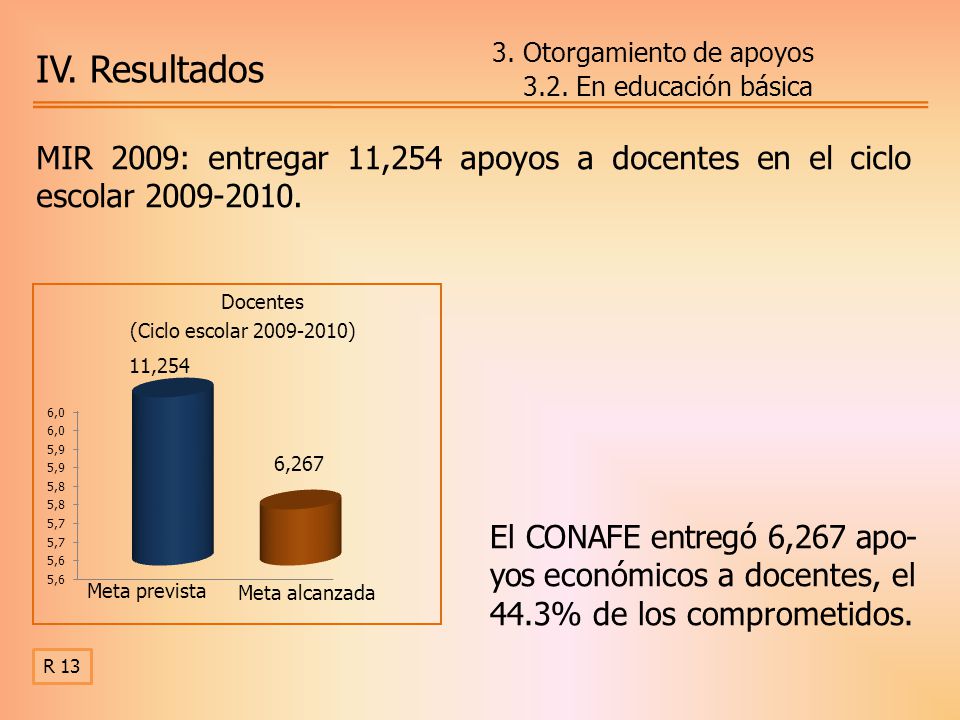 IV. Resultados

3. Otorgamiento de apoyos
3.2. En educación básica

MIR 2009: entregar 11,254 apoyos a docentes en el ciclo escolar 2009-2010.

Docentes
(Ciclo escolar 2009-2010)

11,254

6,267

6,0
6,0
5,9
5,9
5,8
5,8
5,7
5,7
5,6
5,6

Meta prevista
Meta alcanzada

El CONAFE entregó 6,267 apoyos económicos a docentes, el 44.3% de los comprometidos.

R 13